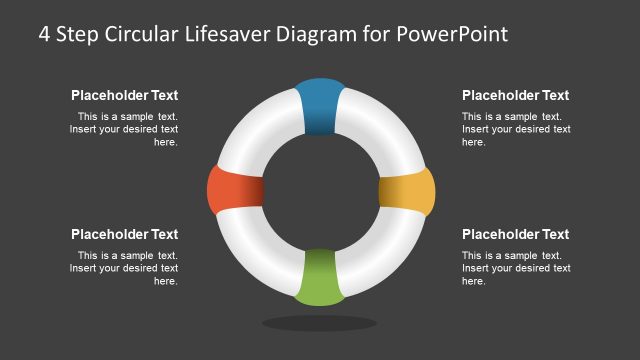 4 Step Circular Lifesaver Diagram for PowerPoint

Placeholder Text
This is a sample text. Insert your desired text here.

Placeholder Text
This is a sample text. Insert your desired text here.

Placeholder Text
This is a sample text. Insert your desired text here.

Placeholder Text
This is a sample text. Insert your desired text here.